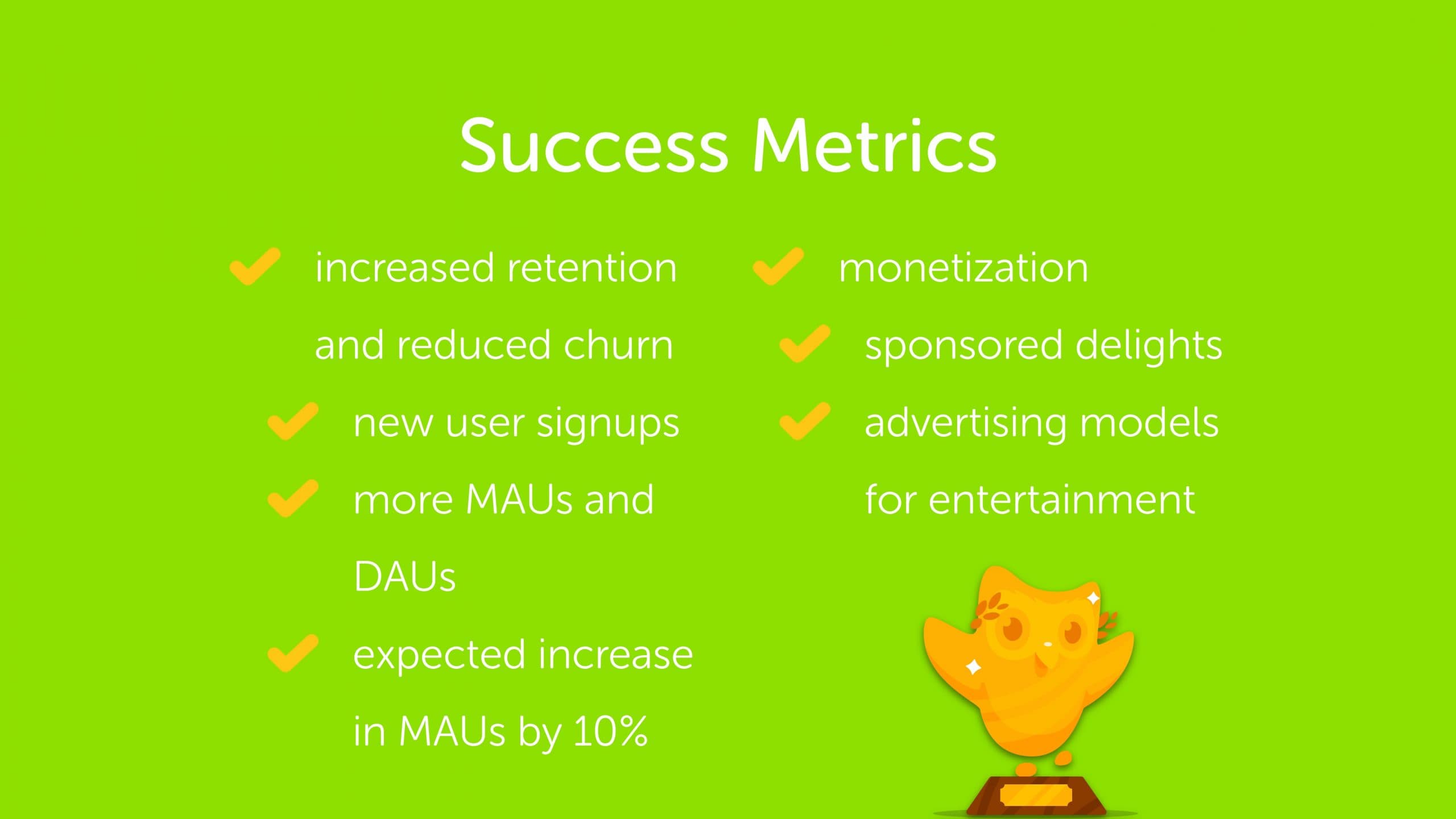 Success Metrics

increased retention and reduced churn

new user signups

more MAUs and DAUs

expected increase in MAUs by 10%

monetization

sponsored delights

advertising models for entertainment